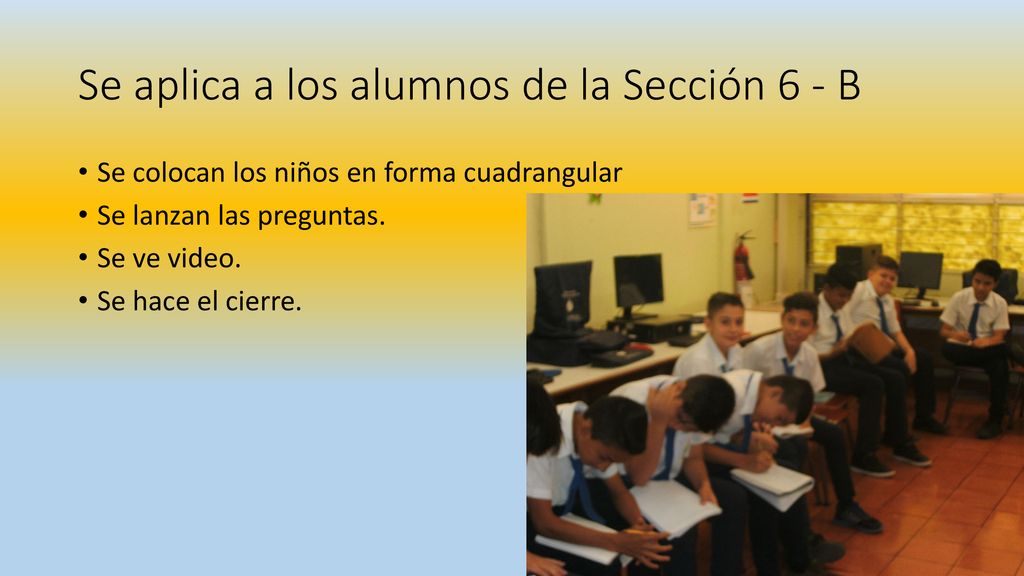 Se aplica a los alumnos de la Sección 6 - B

• Se colocan los niños en forma cuadrangular
• Se lanzan las preguntas.
• Se ve video.
• Se hace el cierre.